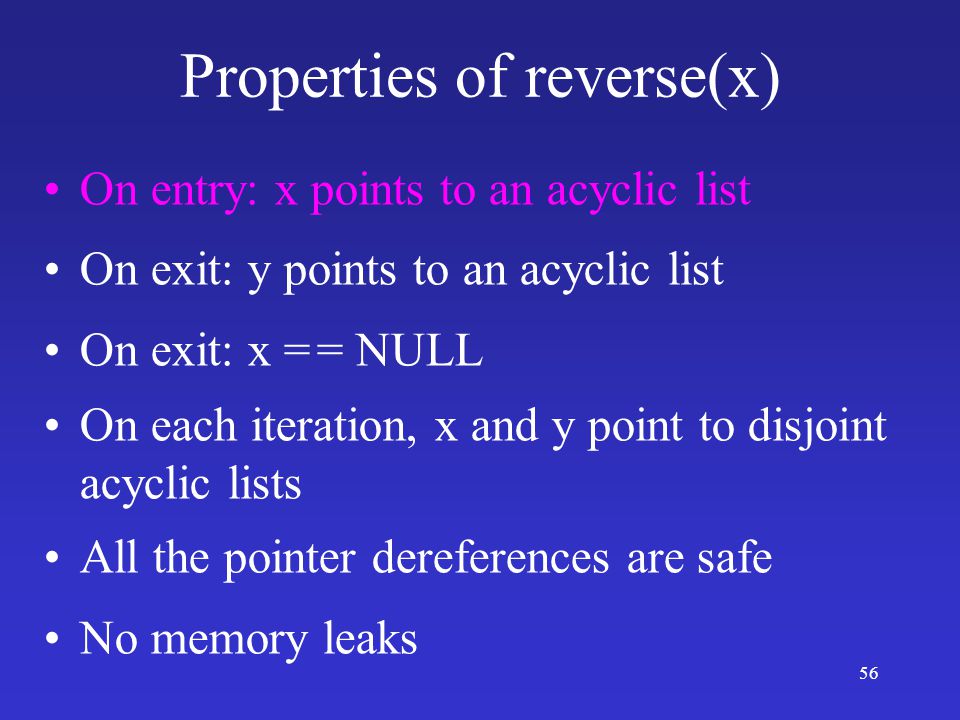 Properties of reverse(x)

• On entry: x points to an acyclic list

• On exit: y points to an acyclic list

• On exit: x == NULL

• On each iteration, x and y point to disjoint acyclic lists

• All the pointer dereferences are safe

• No memory leaks

56